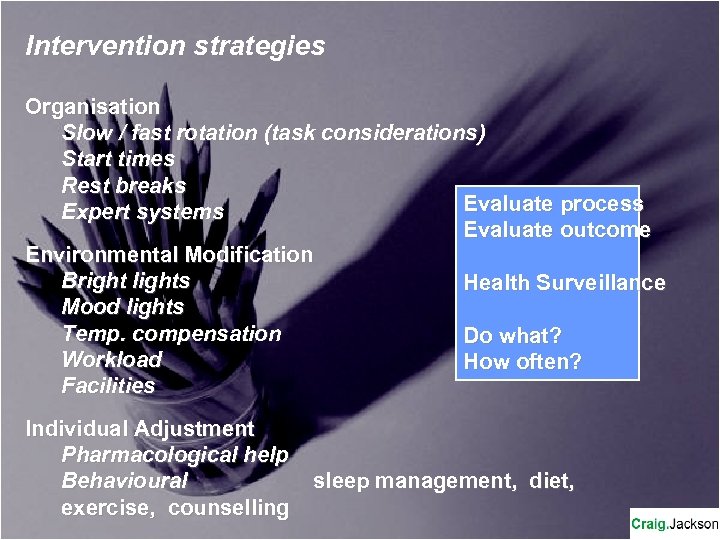 Intervention strategies

Organisation
Slow / fast rotation (task considerations)
Start times
Rest breaks
Expert systems

Environmental Modification
Bright lights
Mood lights
Temp. compensation
Workload
Facilities

Individual Adjustment
Pharmacological help
Behavioural sleep management, diet, exercise, counselling

Evaluate process
Evaluate outcome

Health Surveillance

Do what?
How often?

Craig.Jackson